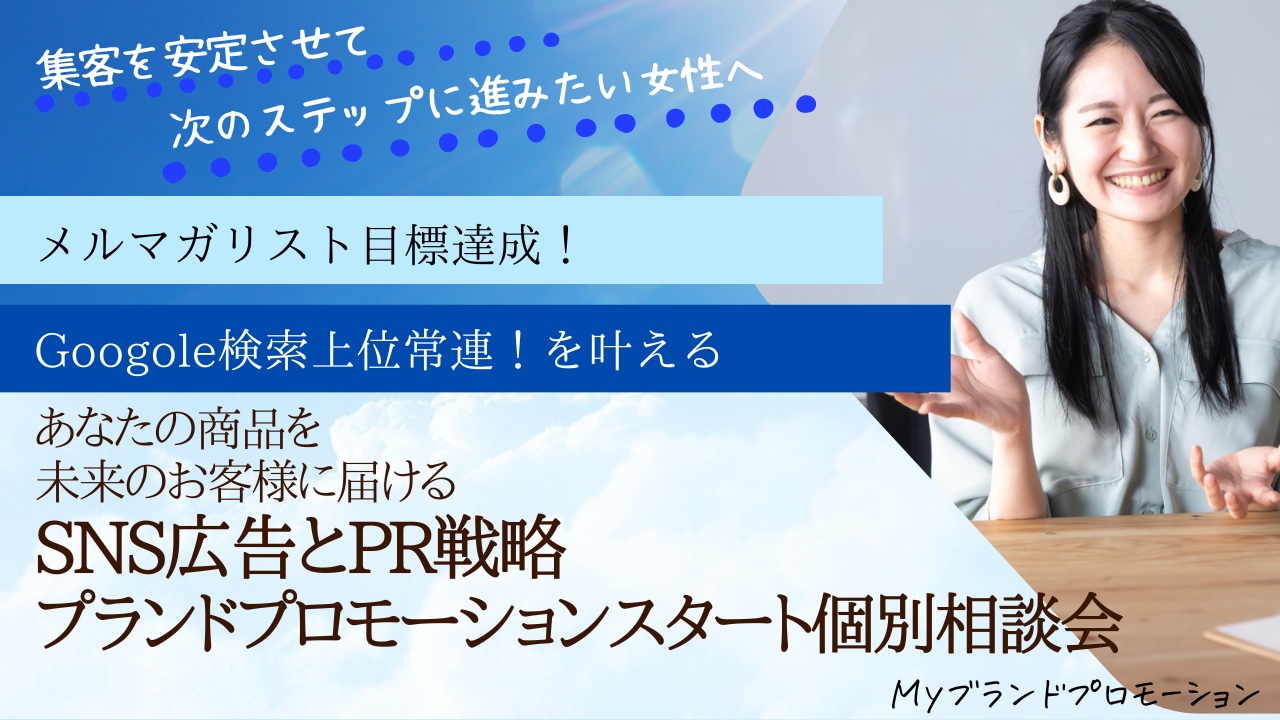 集客を安定させて
次のステップに進みたい女性へ

メルマガリスト目標達成！

Googole検索上位常連！を叶える

あなたの商品を
未来のお客様に届ける
SNS広告とPR戦略
ブランドプロモーションスタート個別相談会

Myブランドプロモーション